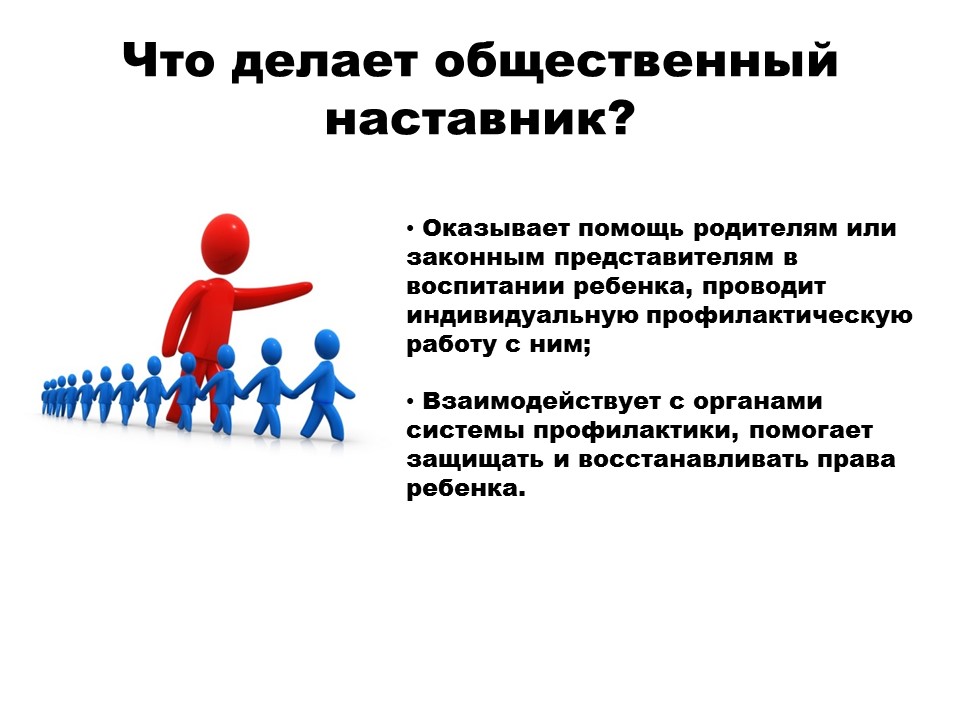 Что делает общественный наставник?

• Оказывает помощь родителям или законным представителям в воспитании ребенка, проводит индивидуальную профилактическую работу с ним;

• Взаимодействует с органами системы профилактики, помогает защищать и восстанавливать права ребенка.